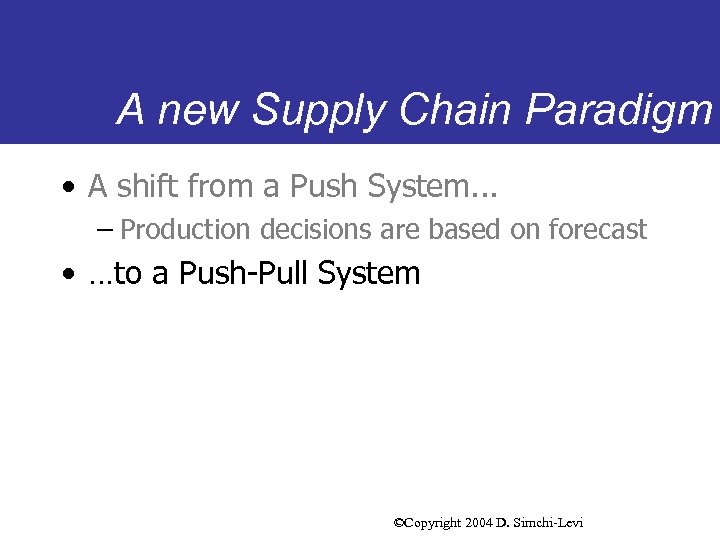 A new Supply Chain Paradigm

• A shift from a Push System...

– Production decisions are based on forecast

• …to a Push-Pull System

©Copyright 2004 D. Simchi-Levi